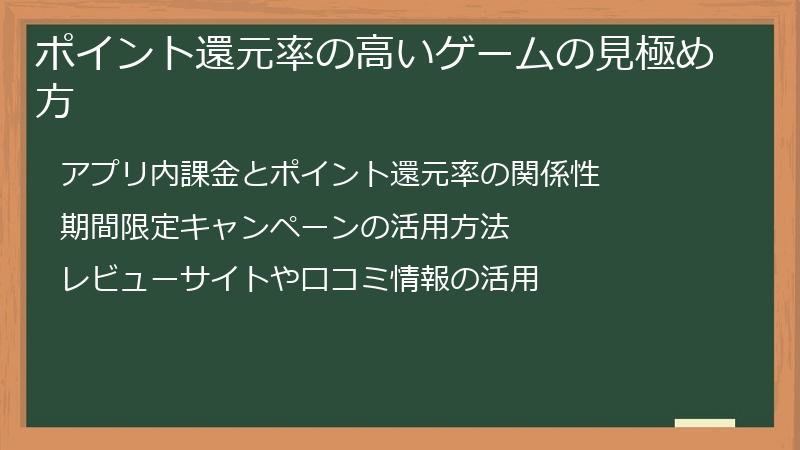 ポイント還元率の高いゲームの見極め方

アプリ内課金とポイント還元率の関係性

期間限定キャンペーンの活用方法

レビューサイトや口コミ情報の活用